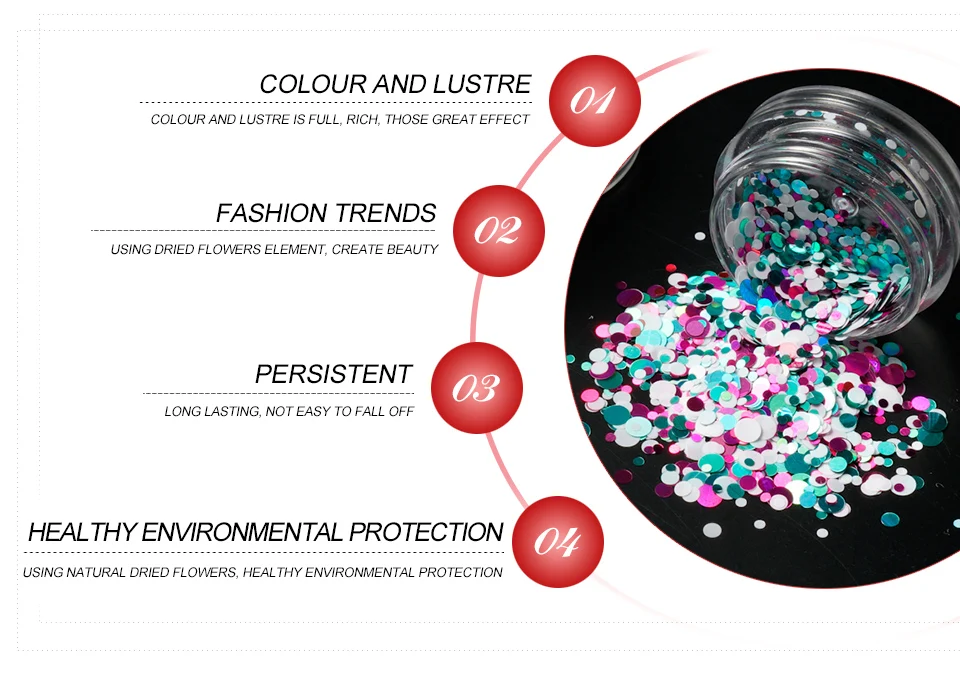 COLOUR AND LUSTRE

COLOUR AND LUSTRE IS FULL, RICH, THOSE GREAT EFFECT

01

FASHION TRENDS

USING DRIED FLOWERS ELEMENT, CREATE BEAUTY

02

PERSISTENT

LONG LASTING, NOT EASY TO FALL OFF

03

HEALTHY ENVIRONMENTAL PROTECTION

USING NATURAL DRIED FLOWERS, HEALTHY ENVIRONMENTAL PROTECTION

04